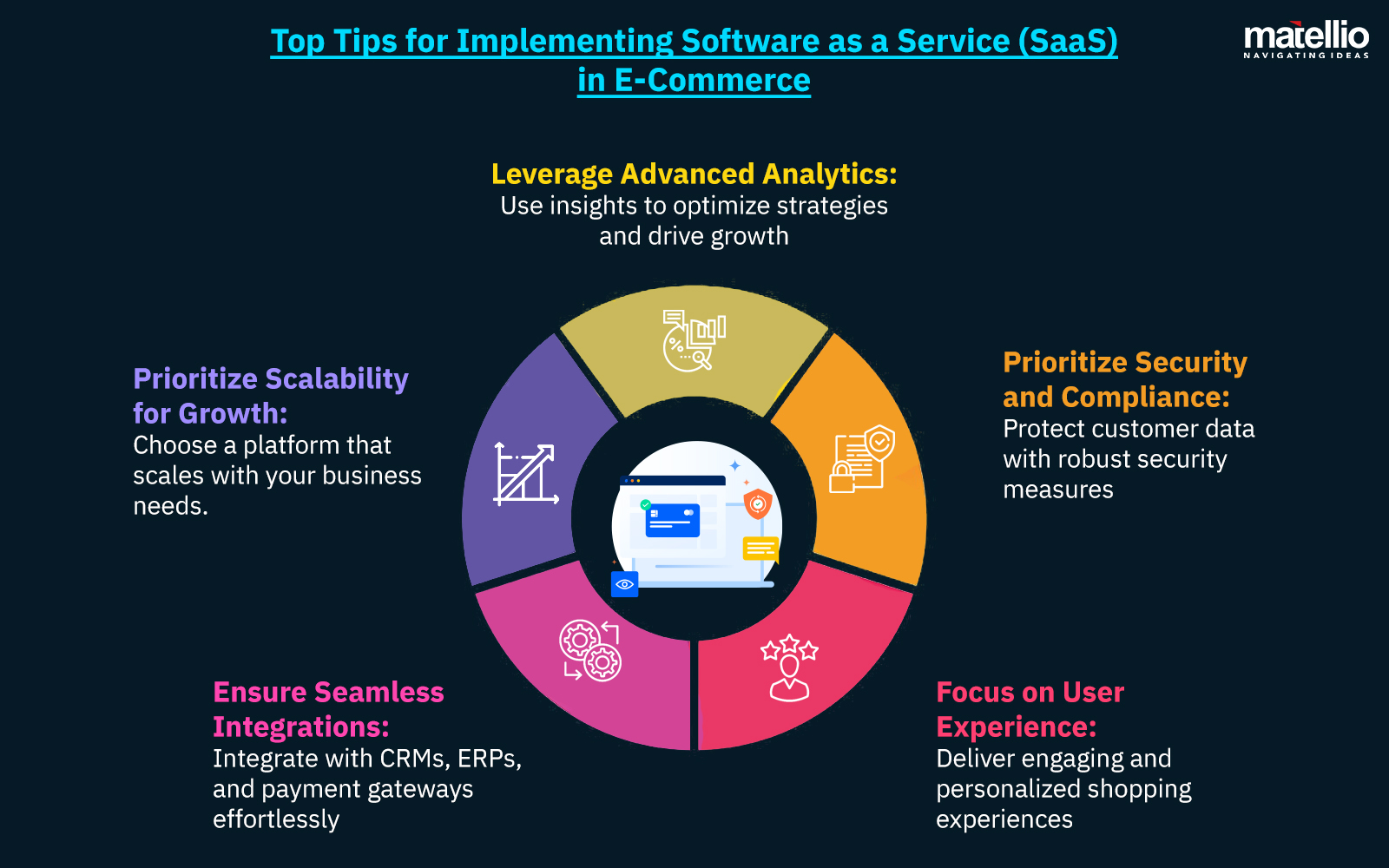 Top Tips for Implementing Software as a Service (SaaS) in E-Commerce

matellio
NAVIGATING IDEAS

Leverage Advanced Analytics:
Use insights to optimize strategies and drive growth

Prioritize Scalability for Growth:
Choose a platform that scales with your business needs.

Prioritize Security and Compliance:
Protect customer data with robust security measures

Ensure Seamless Integrations:
Integrate with CRMs, ERPs, and payment gateways effortlessly

Focus on User Experience:
Deliver engaging and personalized shopping experiences